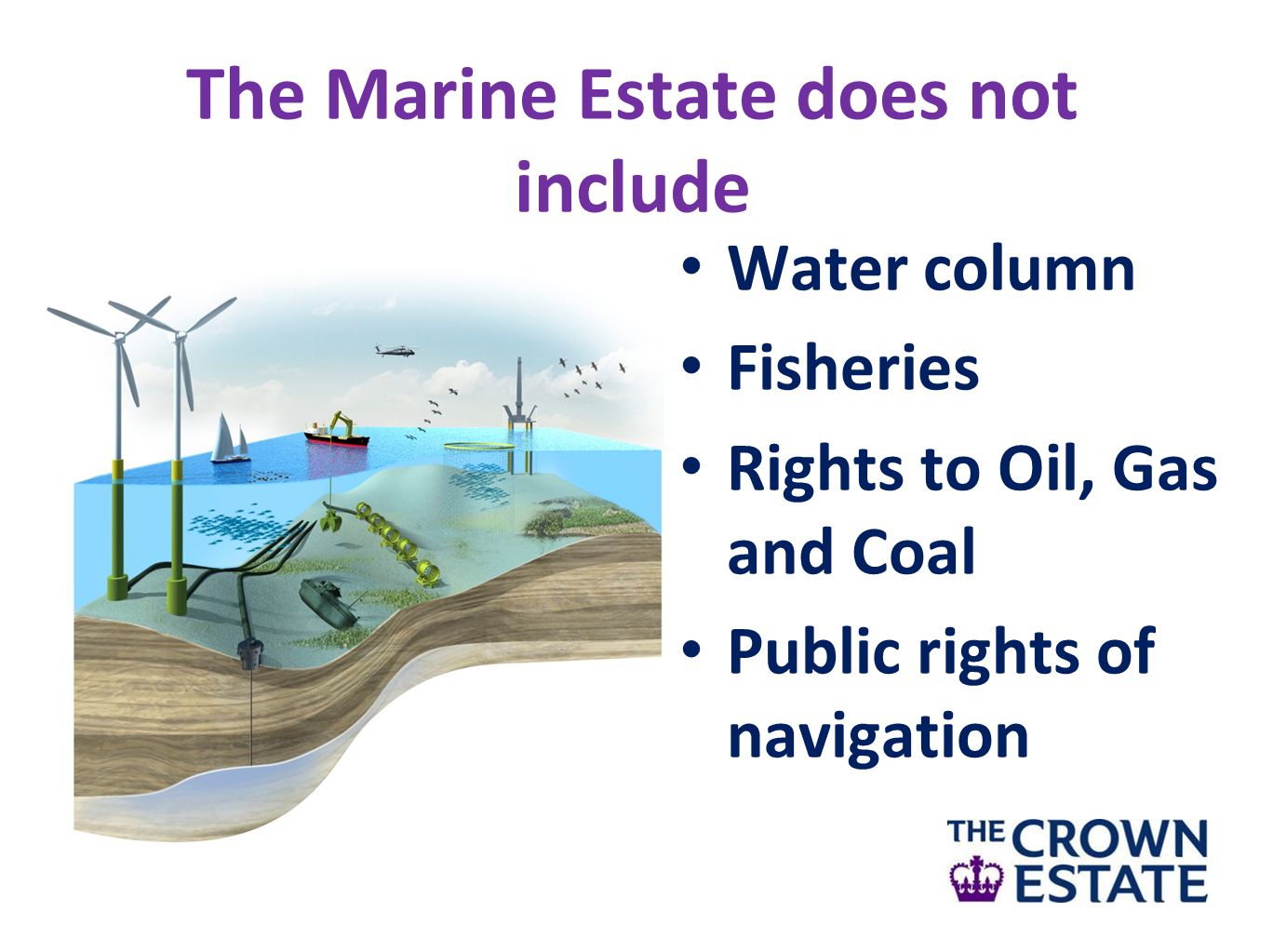 The Marine Estate does not include

• Water column
• Fisheries
• Rights to Oil, Gas and Coal
• Public rights of navigation

THE CROWN ESTATE